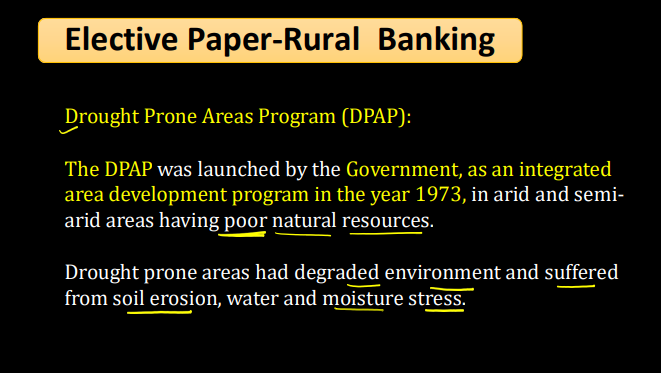 Elective Paper-Rural Banking

Drought Prone Areas Program (DPAP):

The DPAP was launched by the Government, as an integrated area development program in the year 1973, in arid and semi-arid areas having poor natural resources.

Drought prone areas had degraded environment and suffered from soil erosion, water and moisture stress.